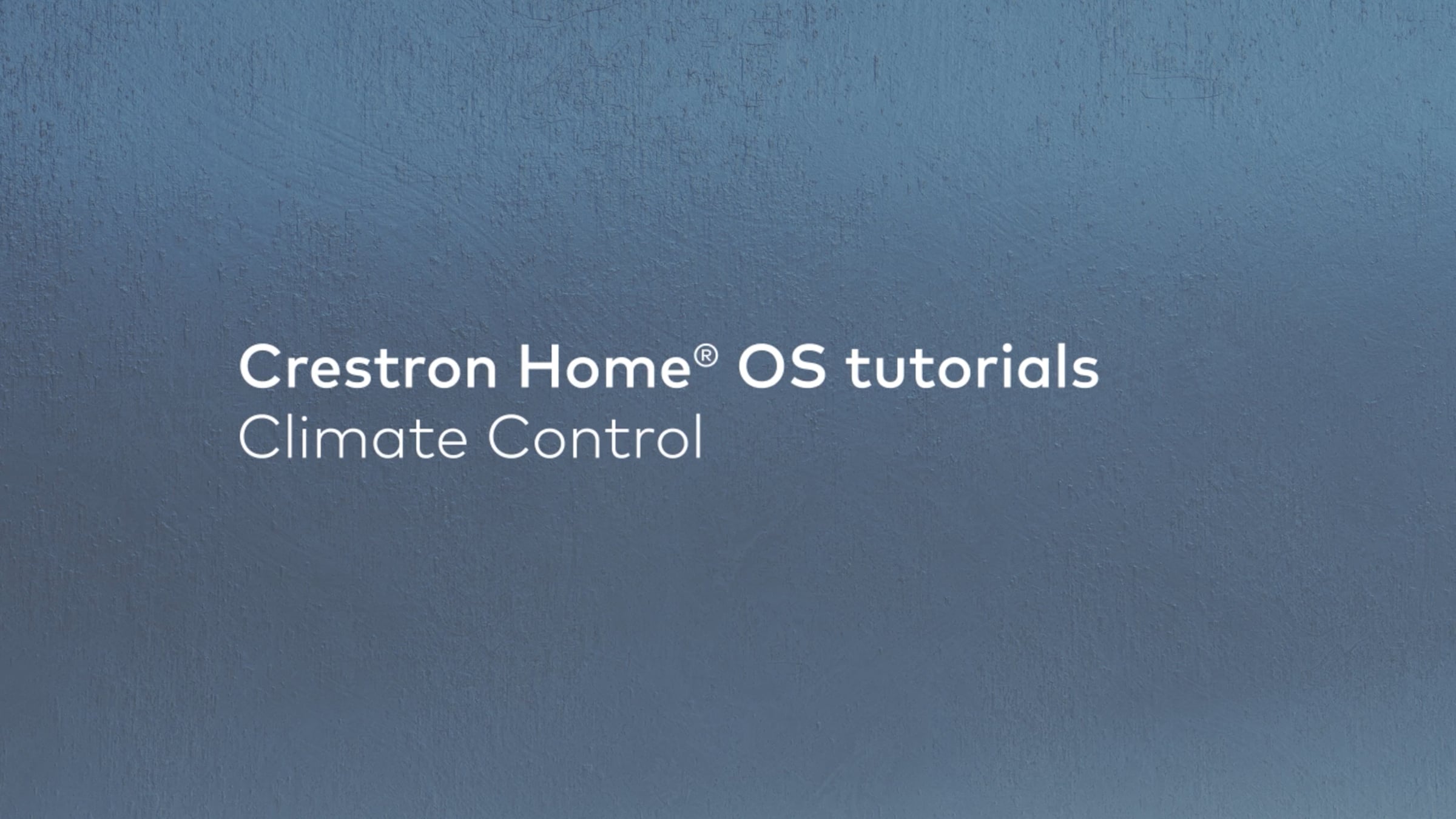 Crestron Home® OS tutorials
Climate Control